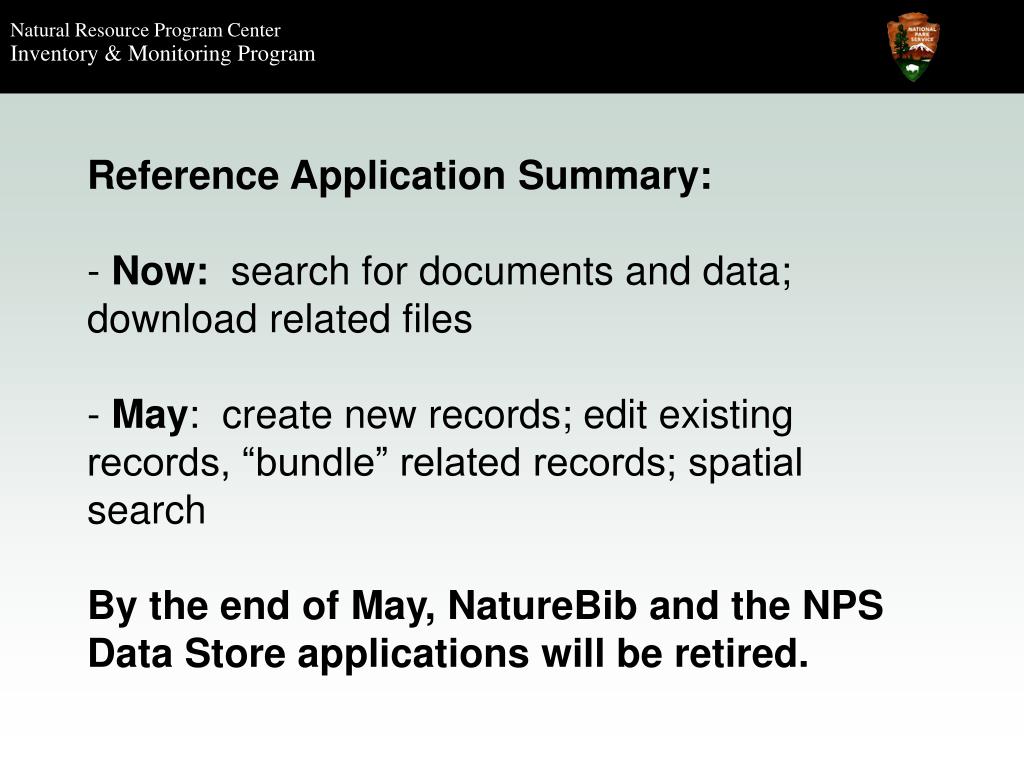 Natural Resource Program Center
Inventory & Monitoring Program

NATIONAL PARK SERVICE

Reference Application Summary:

- Now: search for documents and data; download related files

- May: create new records; edit existing records, “bundle” related records; spatial search

By the end of May, NatureBib and the NPS Data Store applications will be retired.